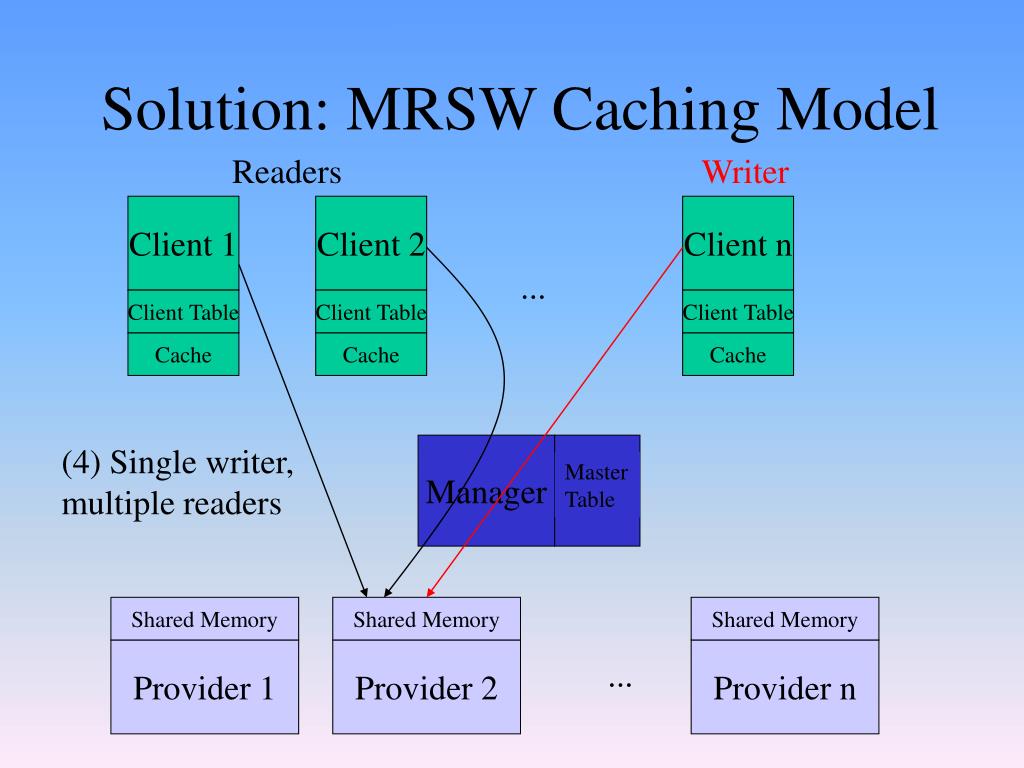 Solution: MRSW Caching Model

Readers

Writer

Client 1

Client Table

Cache

Client 2

Client Table

Cache

...

Client n

Client Table

Cache

(4) Single writer, multiple readers

Manager

Master Table

Shared Memory

Provider 1

Shared Memory

Provider 2

...

Shared Memory

Provider n